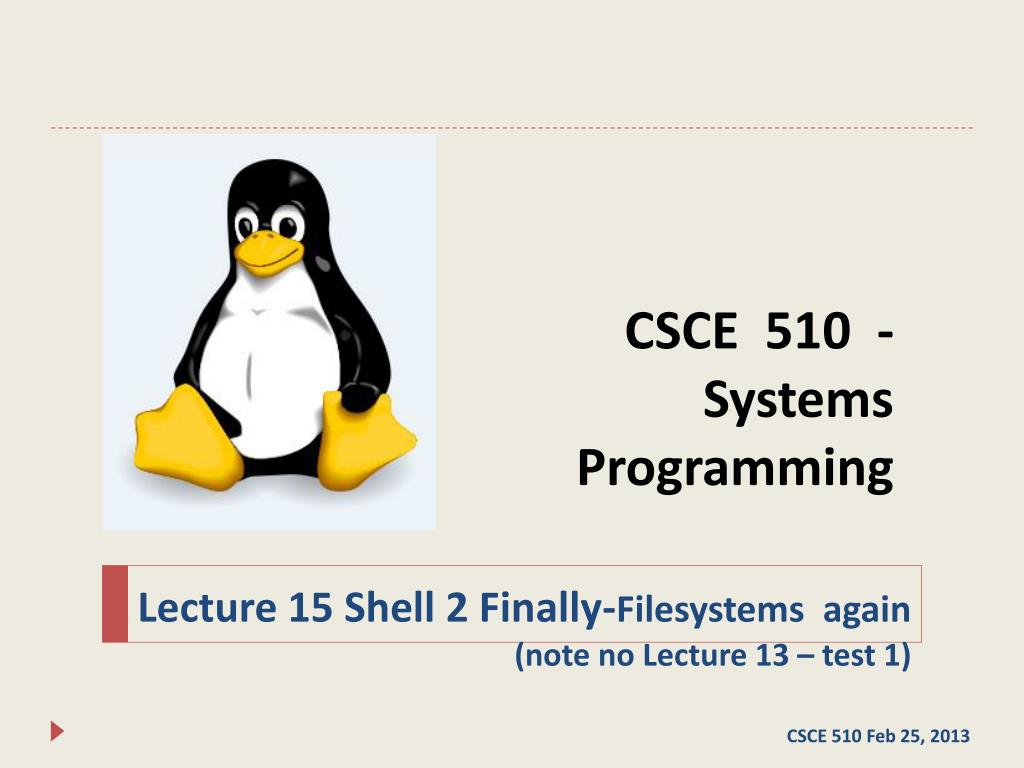 CSCE 510 - Systems Programming

Lecture 15 Shell 2 Finally-Filesystems again
(note no Lecture 13 – test 1)

CSCE 510 Feb 25, 2013